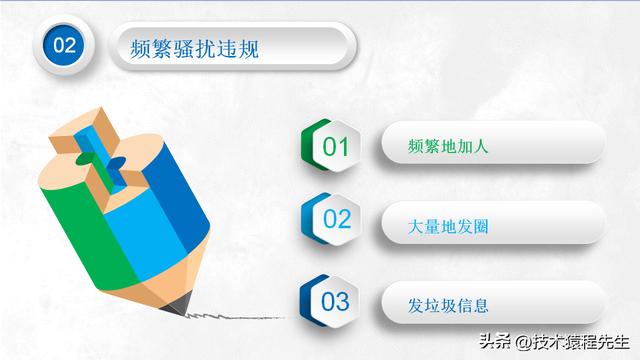 02

频繁骚扰违规

01

频繁地加人

02

大量地发圈

03

发垃圾信息

头条 @技术猿程先生